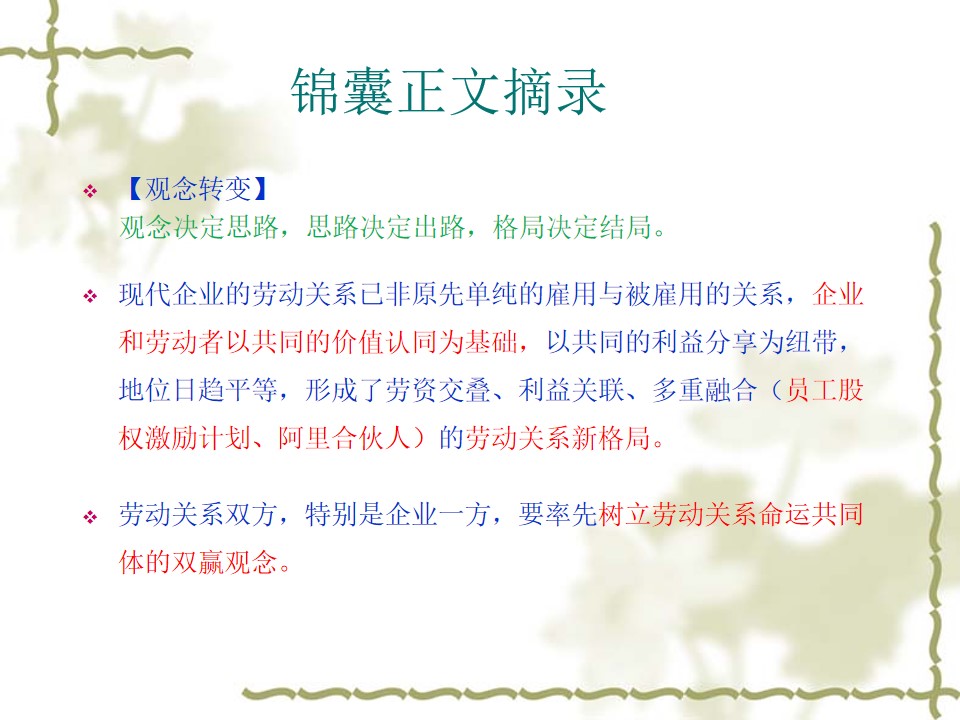 锦囊正文摘录

❖ 【观念转变】
观念决定思路，思路决定出路，格局决定结局。

❖ 现代企业的劳动关系已非原先单纯的雇用与被雇用的关系，企业和劳动者以共同的价值认同为基础，以共同的利益分享为纽带，地位日趋平等，形成了劳资交叠、利益关联、多重融合（员工股权激励计划、阿里合伙人）的劳动关系新格局。

❖ 劳动关系双方，特别是企业一方，要率先树立劳动关系命运共同体的双赢观念。